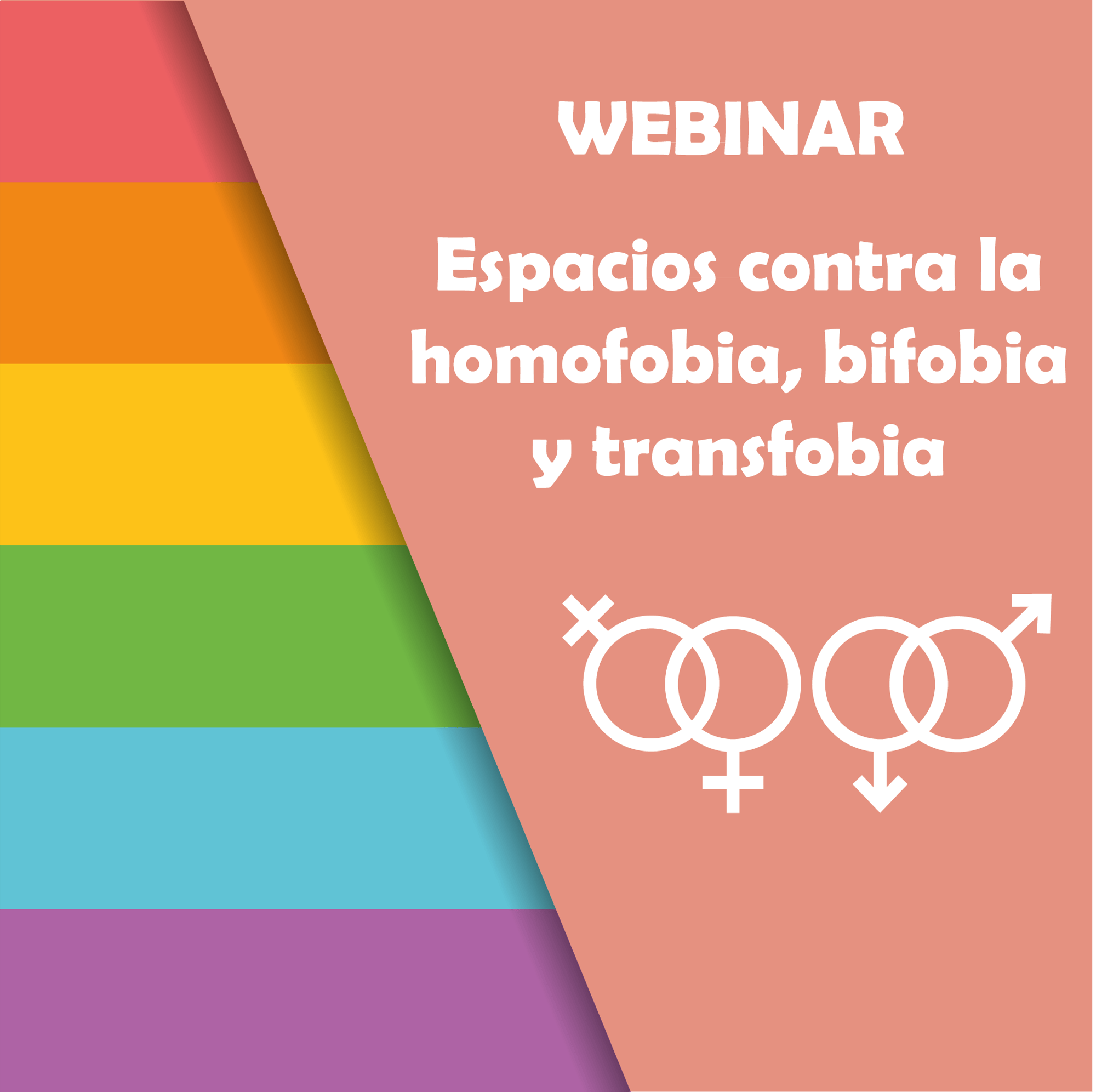 WEBINAR

Espacios contra la homofobia, bifobia y transfobia